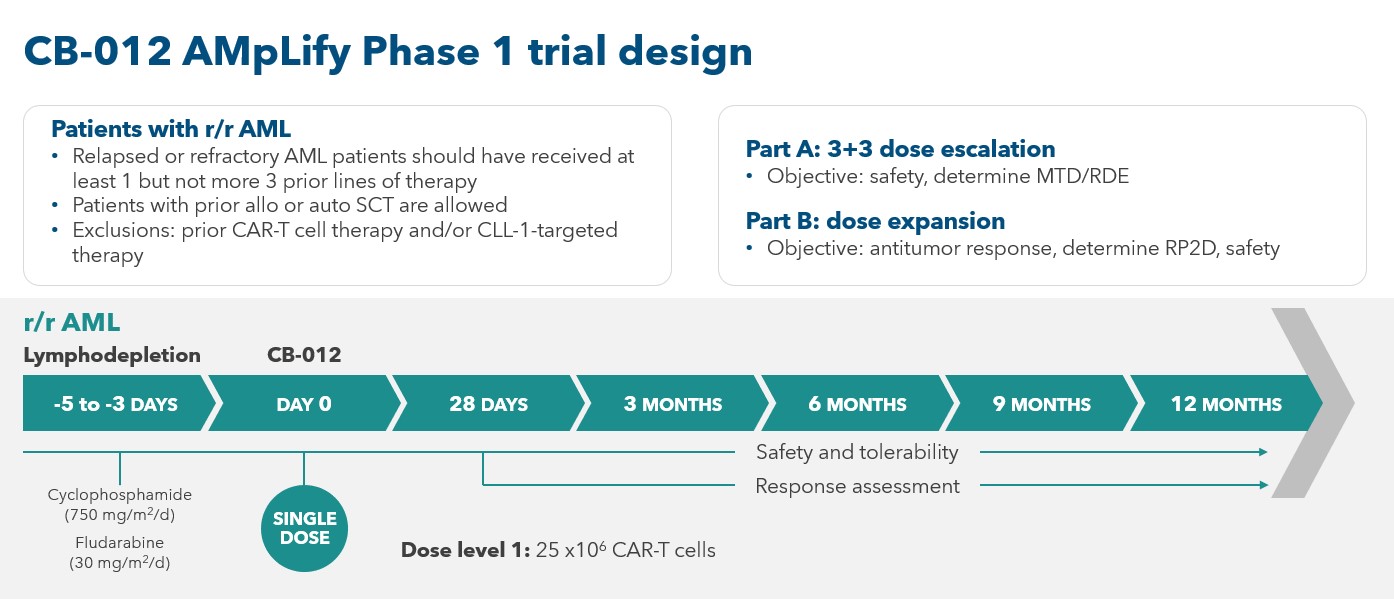 CB-012 AMpLify Phase 1 trial design

Patients with r/r AML
• Relapsed or refractory AML patients should have received at least 1 but not more 3 prior lines of therapy
• Patients with prior allo or auto SCT are allowed
• Exclusions: prior CAR-T cell therapy and/or CLL-1-targeted therapy

Part A: 3+3 dose escalation
• Objective: safety, determine MTD/RDE

Part B: dose expansion
• Objective: antitumor response, determine RP2D, safety

r/r AML

Lymphodepletion

CB-012

-5 to -3 DAYS

DAY 0

28 DAYS

3 MONTHS

6 MONTHS

9 MONTHS

12 MONTHS

Safety and tolerability

Response assessment

Cyclophosphamide (750 mg/m$^2$/d)

Fludarabine (30 mg/m$^2$/d)

SINGLE DOSE

Dose level 1: 25 x$10^6$ CAR-T cells